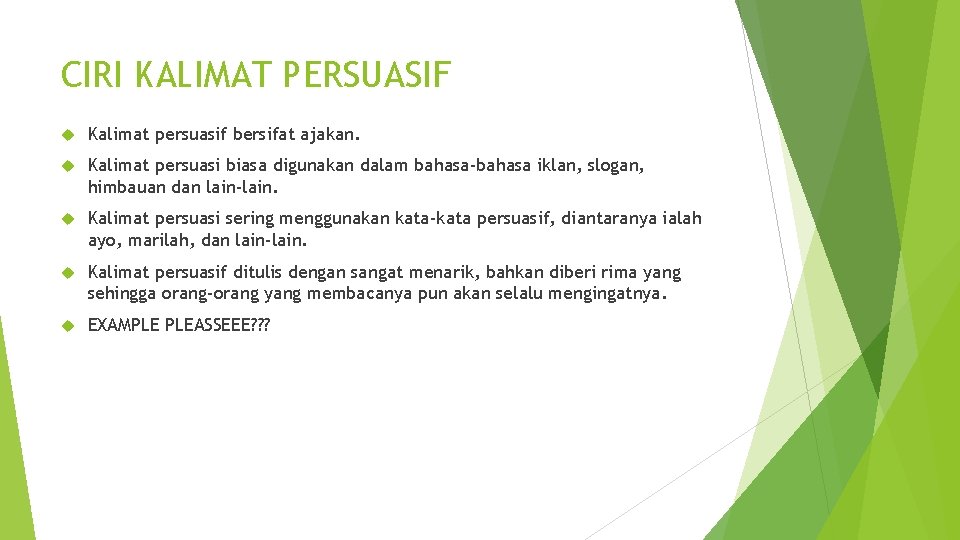 CIRI KALIMAT PERSUASIF

Kalimat persuasif bersifat ajakan.

Kalimat persuasi biasa digunakan dalam bahasa-bahasa iklan, slogan, himbauan dan lain-lain.

Kalimat persuasi sering menggunakan kata-kata persuasif, diantaranya ialah ayo, marilah, dan lain-lain.

Kalimat persuasif ditulis dengan sangat menarik, bahkan diberi rima yang sehingga orang-orang yang membacanya pun akan selalu mengingatnya.

EXAMPLE PLEASSEEE???